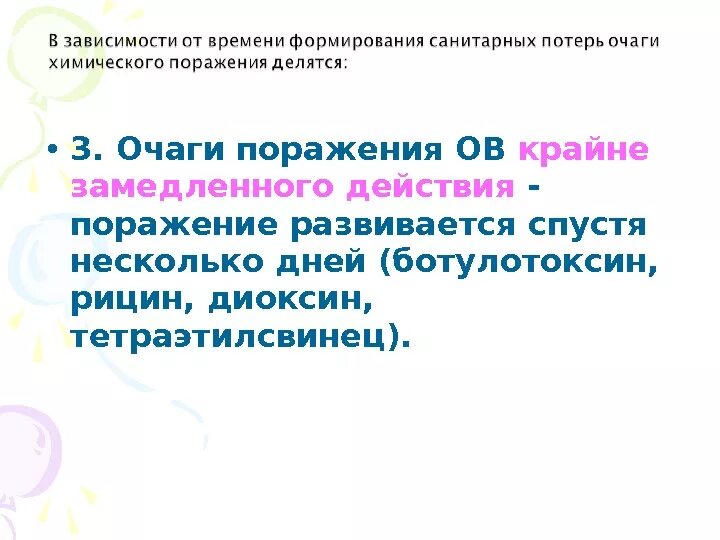 В зависимости от времени формирования санитарных потерь очаги химического поражения делятся:

• 3. Очаги поражения ОВ крайне замедленного действия - поражение развивается спустя несколько дней (ботулотоксин, рицин, диоксин, тетраэтилсвинец).